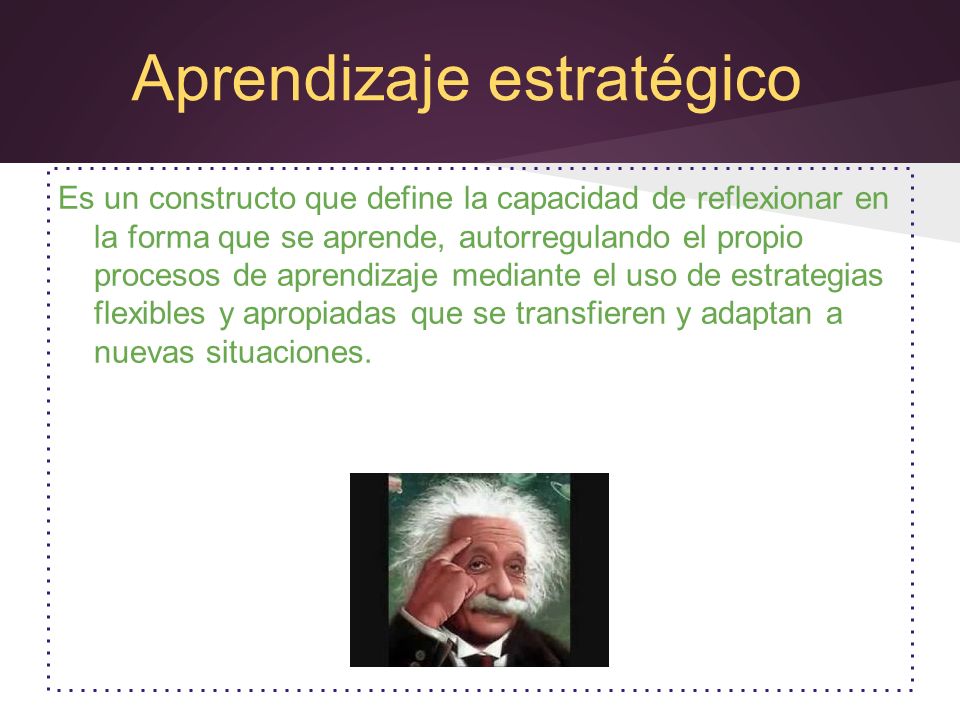 Aprendizaje estratégico

Es un constructo que define la capacidad de reflexionar en la forma que se aprende, autorregulando el propio procesos de aprendizaje mediante el uso de estrategias flexibles y apropiadas que se transfieren y adaptan a nuevas situaciones.